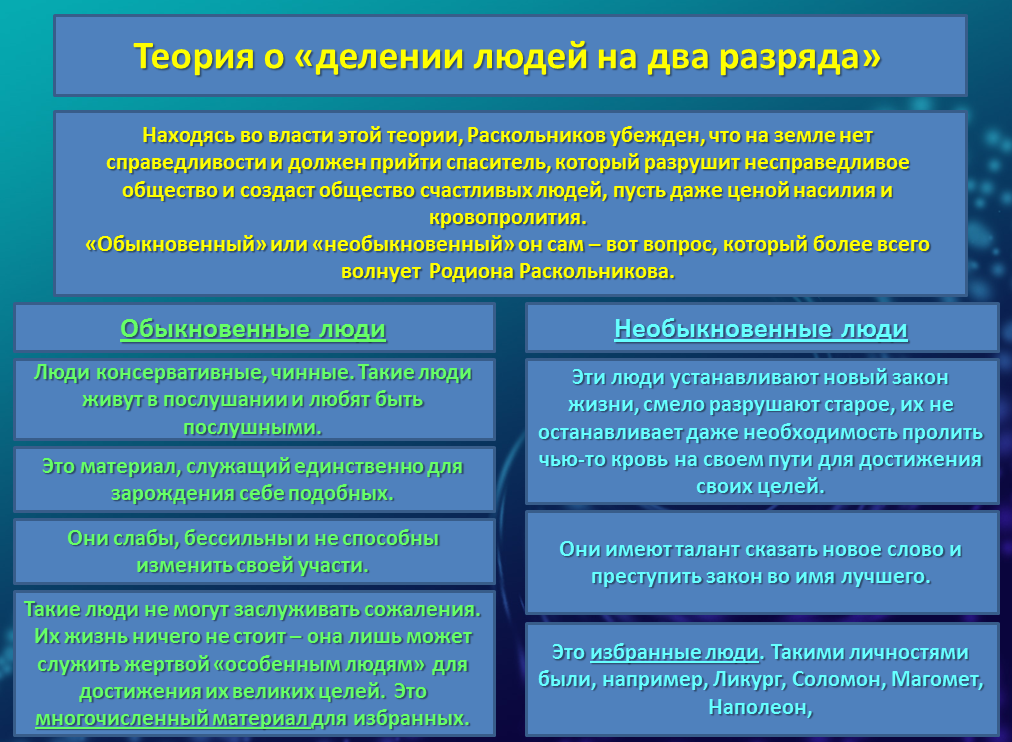 Теория о «делении людей на два разряда»

Находясь во власти этой теории, Раскольников убежден, что на земле нет справедливости и должен прийти спаситель, который разрушит несправедливое общество и создаст общество счастливых людей, пусть даже ценой насилия и кровопролития.
«Обыкновенный» или «необыкновенный» он сам – вот вопрос, который более всего волнует Родиона Раскольникова.

Обыкновенные люди

Люди консервативные, чинные. Такие люди живут в послушании и любят быть послушными.

Это материал, служащий единственно для зарождения себе подобных.

Они слабы, бессильны и не способны изменить своей участи.

Такие люди не могут заслуживать сожаления. Их жизнь ничего не стоит – она лишь может служить жертвой «особенным людям» для достижения их великих целей. Это многочисленный материал для избранных.

Необыкновенные люди

Эти люди устанавливают новый закон жизни, смело разрушают старое, их не останавливает даже необходимость пролить чью-то кровь на своем пути для достижения своих целей.

Они имеют талант сказать новое слово и преступить закон во имя лучшего.

Это избранные люди. Такими личностями были, например, Ликург, Соломон, Магомет, Наполеон,